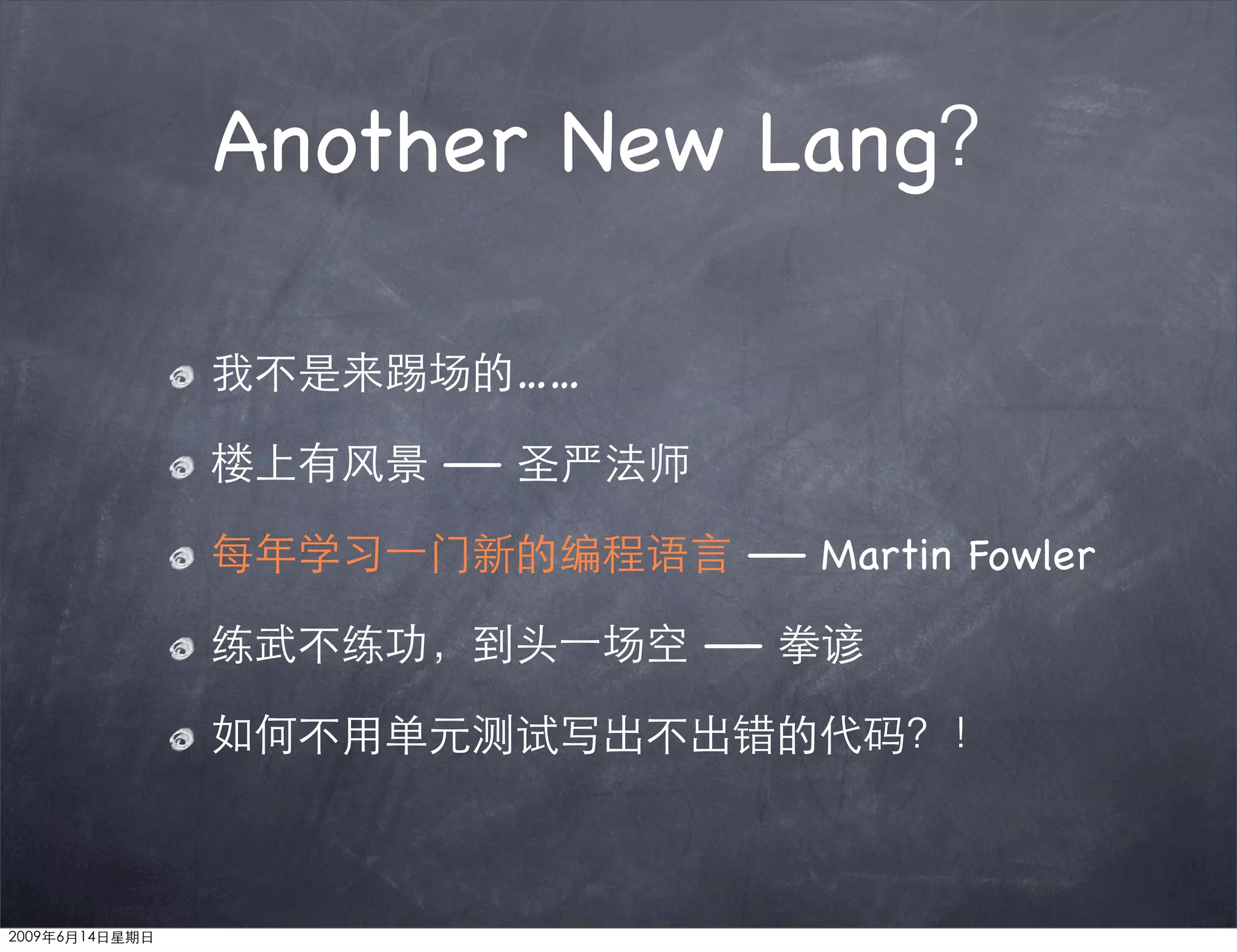 Another New Lang?

我不是来踢场的……

楼上有风景 — 圣严法师

每年学习一门新的编程语言 — Martin Fowler

练武不练功，到头一场空 — 拳谚

如何不用单元测试写出不出错的代码？！

2009年6月14日星期日